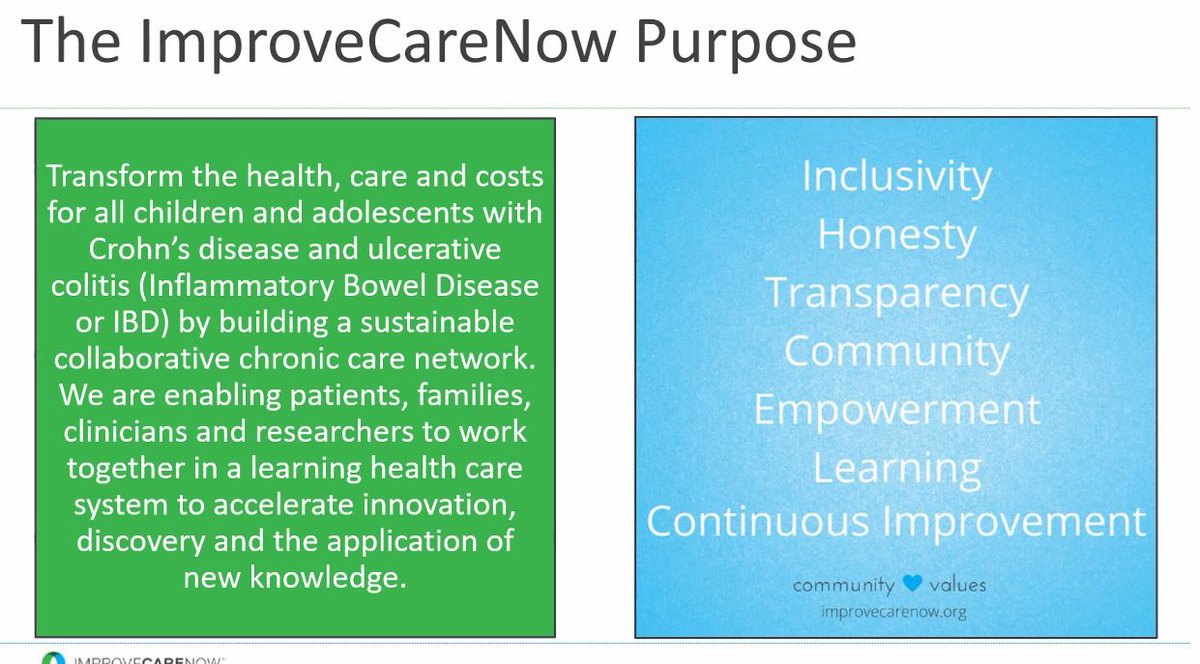 The ImproveCareNow Purpose

Transform the health, care and costs for all children and adolescents with Crohn's disease and ulcerative colitis (Inflammatory Bowel Disease or IBD) by building a sustainable collaborative chronic care network. We are enabling patients, families, clinicians and researchers to work together in a learning health care system to accelerate innovation, discovery and the application of new knowledge.

Inclusivity
Honesty
Transparency
Community
Empowerment
Learning
Continuous Improvement

community values
improvecarenow.org

IMPROVECARENOW